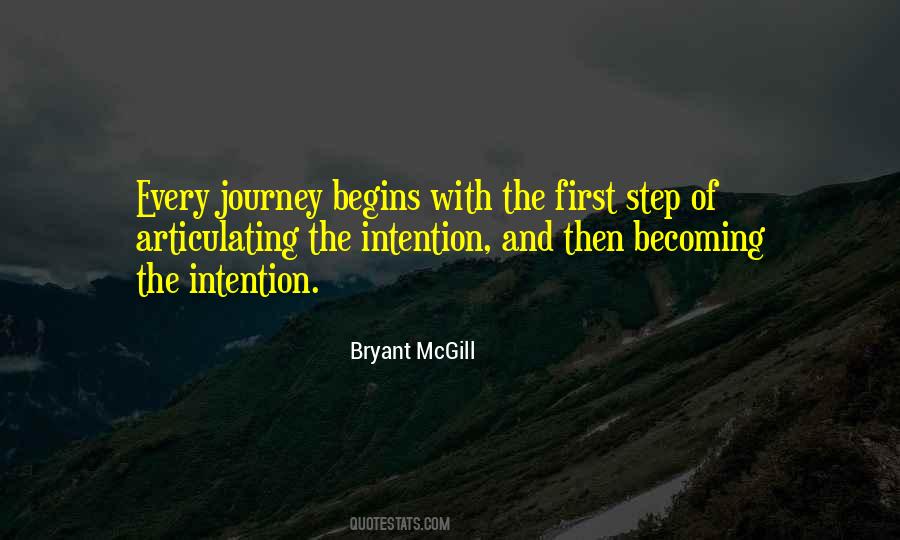 Every journey begins with the first step of articulating the intention, and then becoming the intention.

Bryant McGill

QUOTESTATS.COM